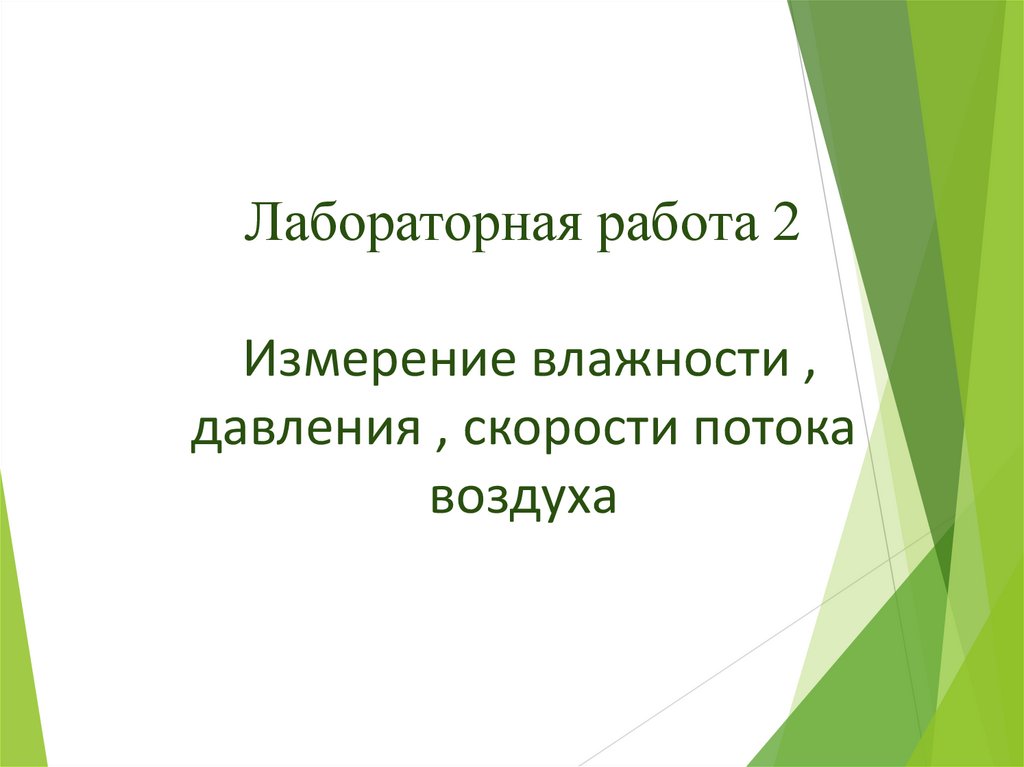 Лабораторная работа 2

Измерение влажности , давления , скорости потока воздуха